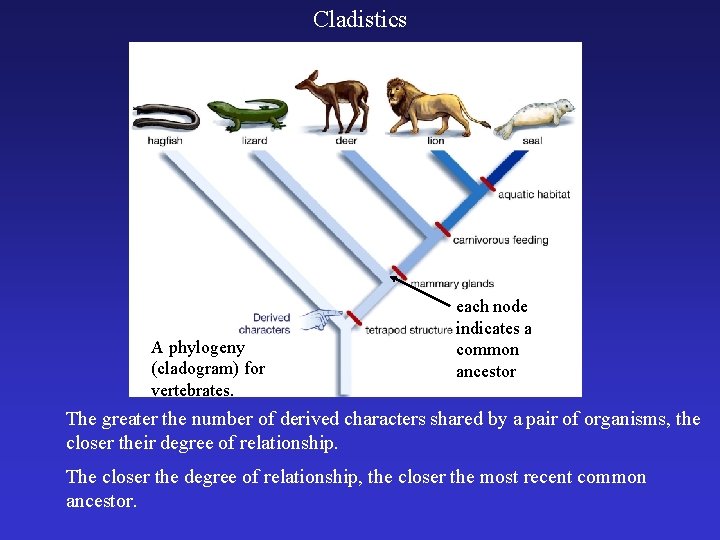 Cladistics

hagfish lizard deer lion seal

aquatic habitat

carnivorous feeding

mammary glands

Derived characters

tetrapod structure

each node indicates a common ancestor

A phylogeny (cladogram) for vertebrates.

The greater the number of derived characters shared by a pair of organisms, the closer their degree of relationship.

The closer the degree of relationship, the closer the most recent common ancestor.